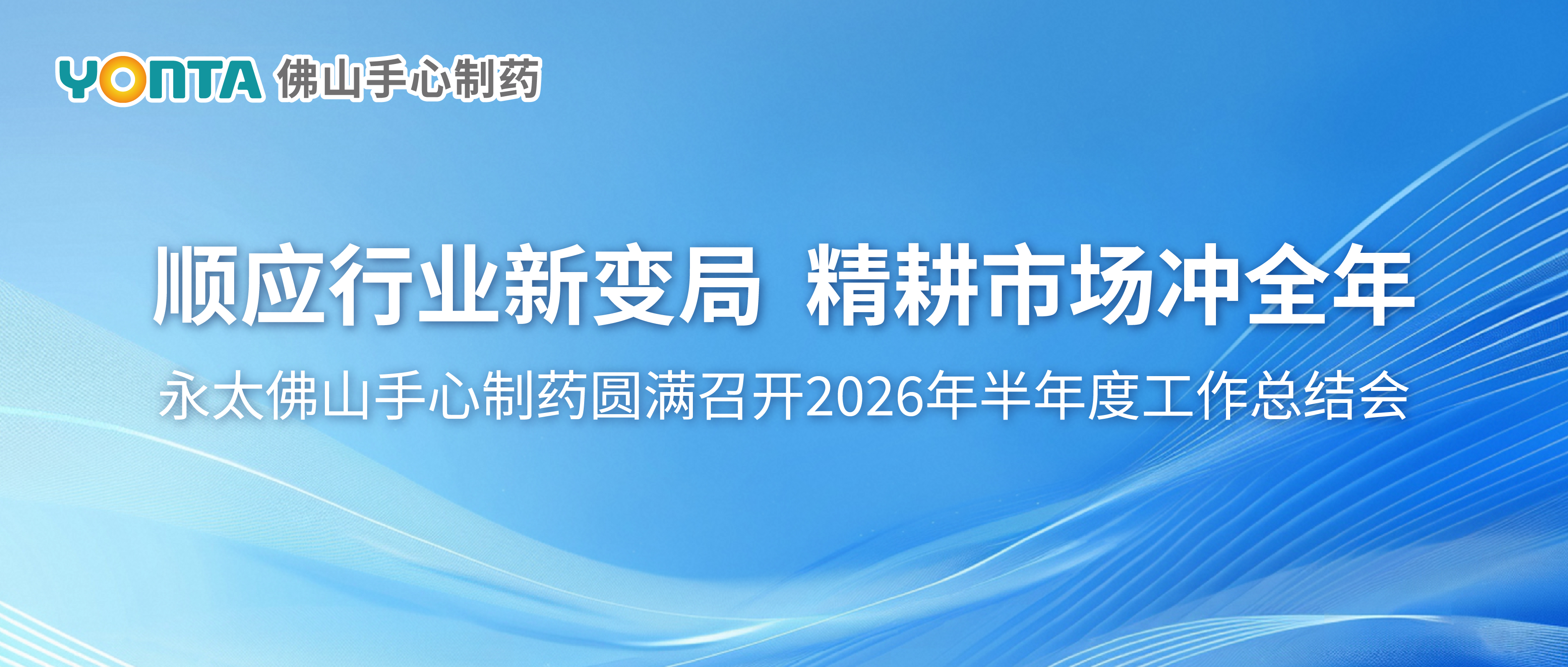 YONTA 佛山手心制药

顺应行业新变局 精耕市场冲全年

永太佛山手心制药圆满召开2026年半年度工作总结会